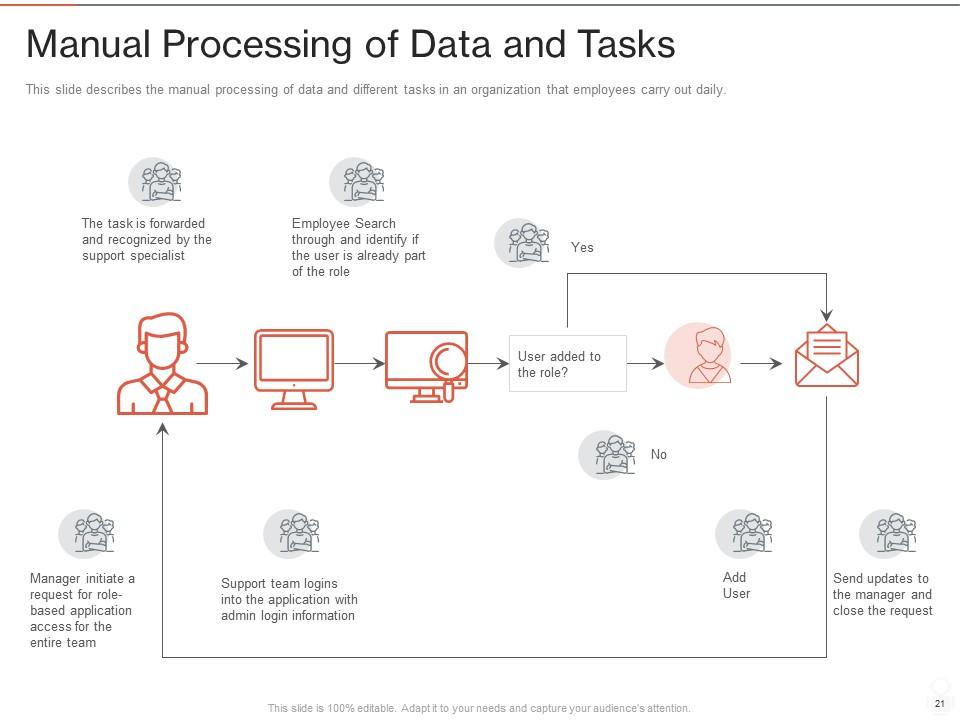 Manual Processing of Data and Tasks

This slide describes the manual processing of data and different tasks in an organization that employees carry out daily.

The task is forwarded and recognized by the support specialist

Employee Search through and identify if the user is already part of the role

Yes

User added to the role?

No

Manager initiate a request for role-based application access for the entire team

Support team logins into the application with admin login information

Add User

Send updates to the manager and close the request

This slide is 100% editable. Adapt it to your needs and capture your audience's attention.

21